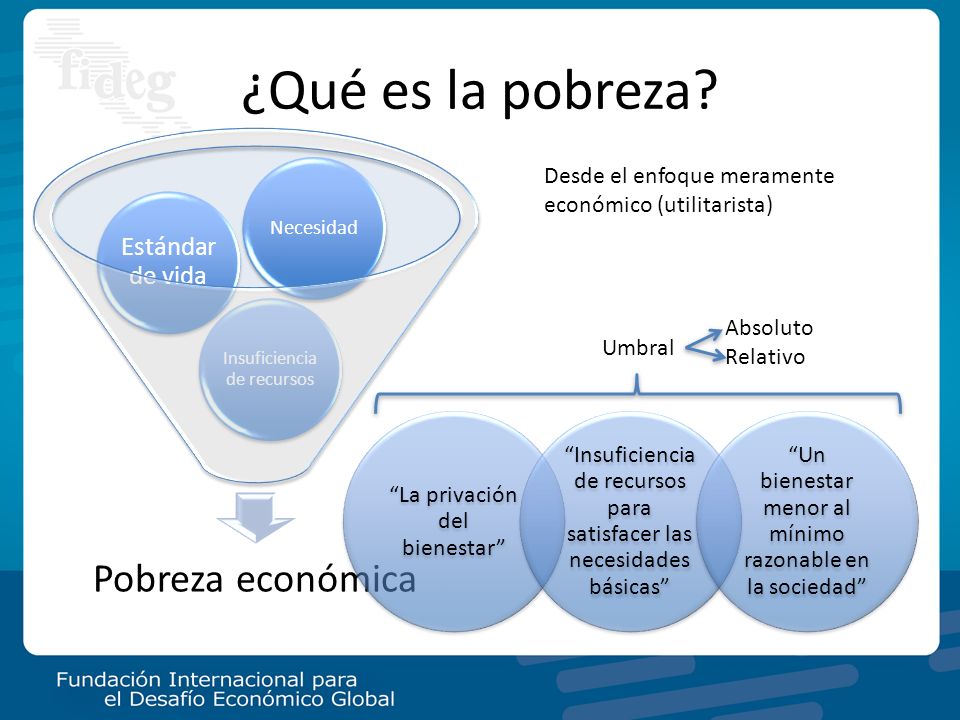 fideg

¿Qué es la pobreza?

Desde el enfoque meramente económico (utilitarista)

Estándar de vida

Necesidad

Insuficiencia de recursos

Pobreza económica

Umbral

Absoluto

Relativo

“La privación del bienestar”

“Insuficiencia de recursos para satisfacer las necesidades básicas”

“Un bienestar menor al mínimo razonable en la sociedad”

Fundación Internacional para el Desafío Económico Global